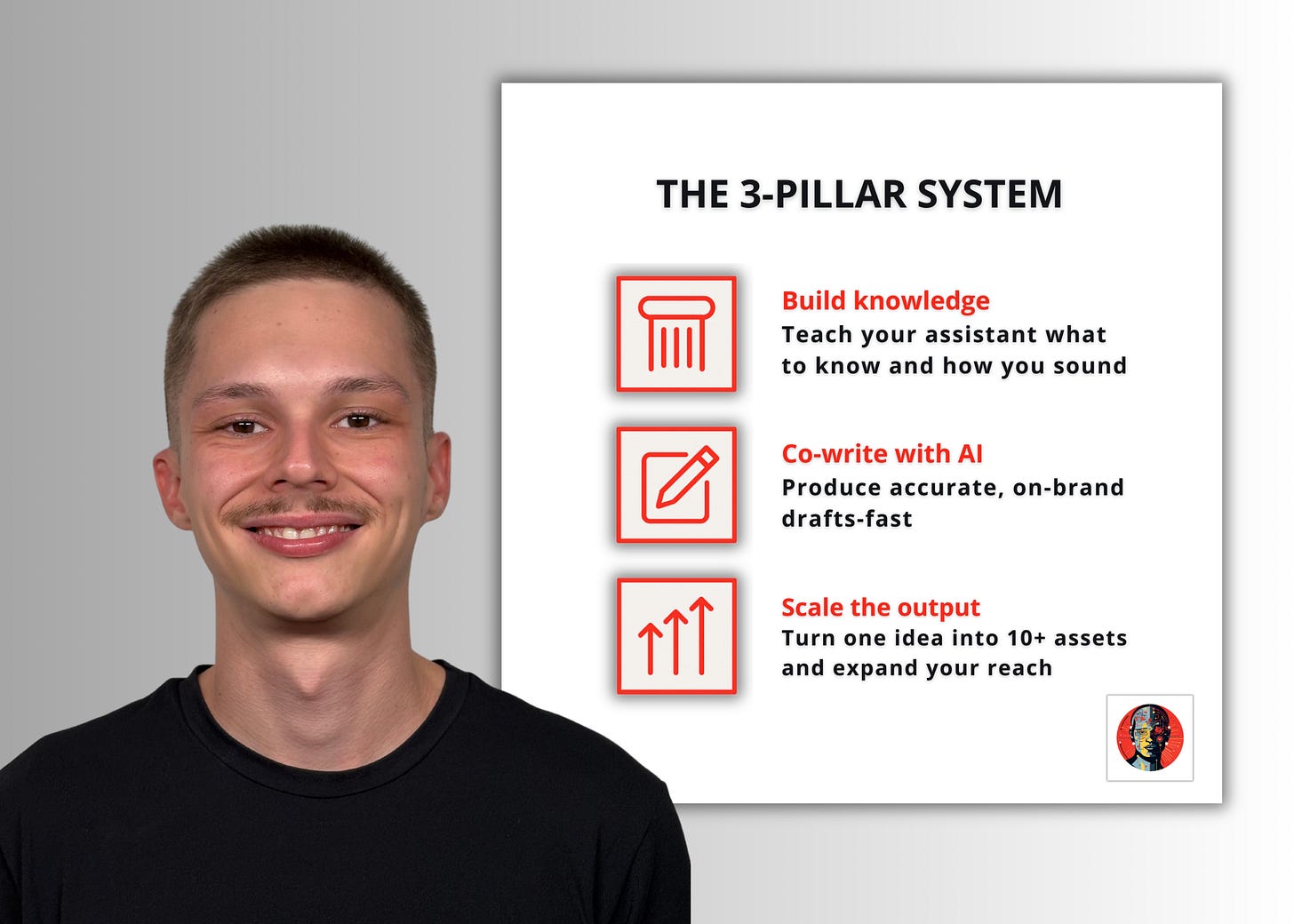 THE 3-PILLAR SYSTEM

Build knowledge
Teach your assistant what to know and how you sound

Co-write with AI
Produce accurate, on-brand drafts-fast

Scale the output
Turn one idea into 10+ assets and expand your reach